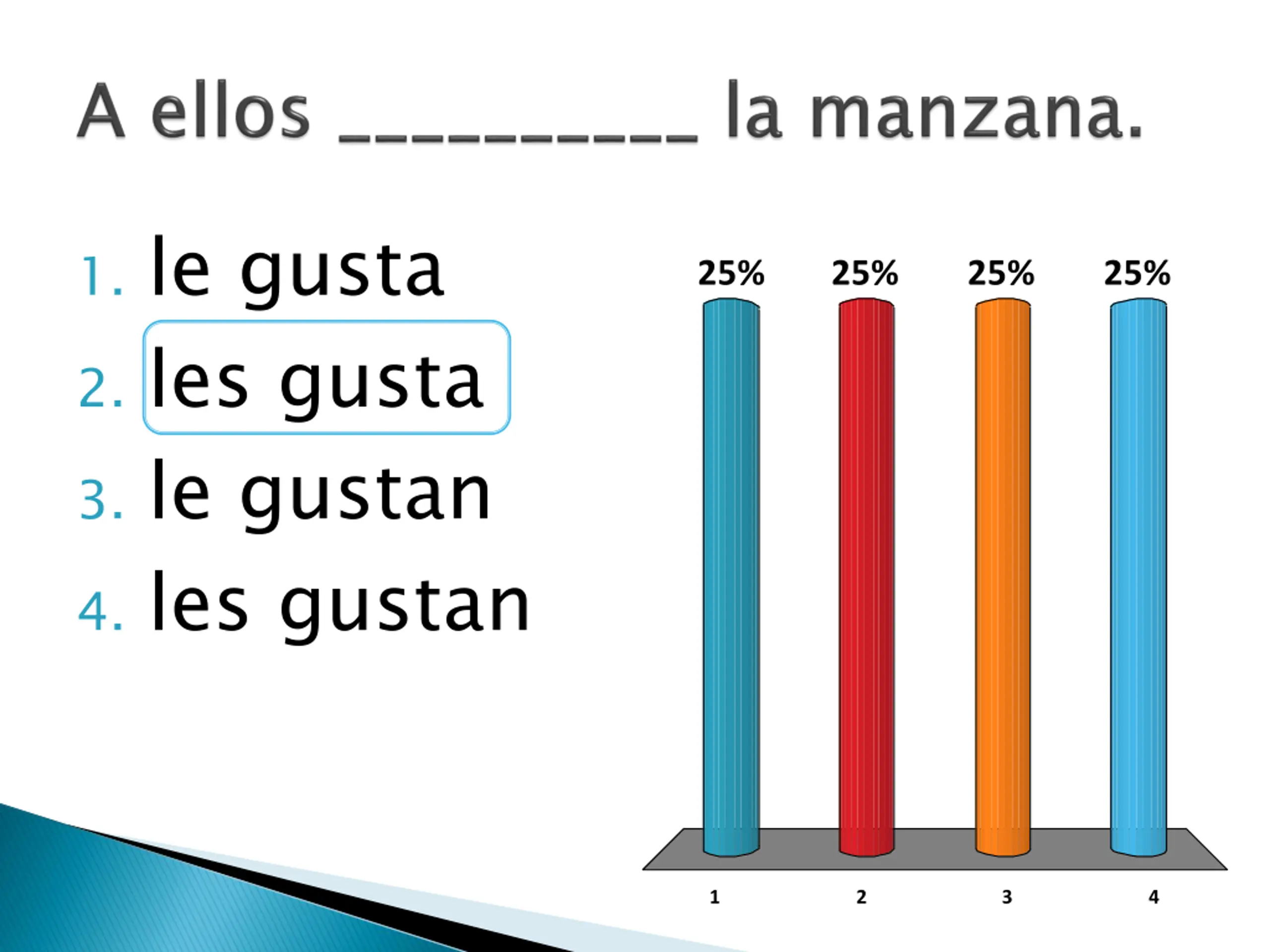 A ellos __________ la manzana.

1. le gusta
2. les gusta
3. le gustan
4. les gustan

25% 25% 25% 25%

1 2 3 4